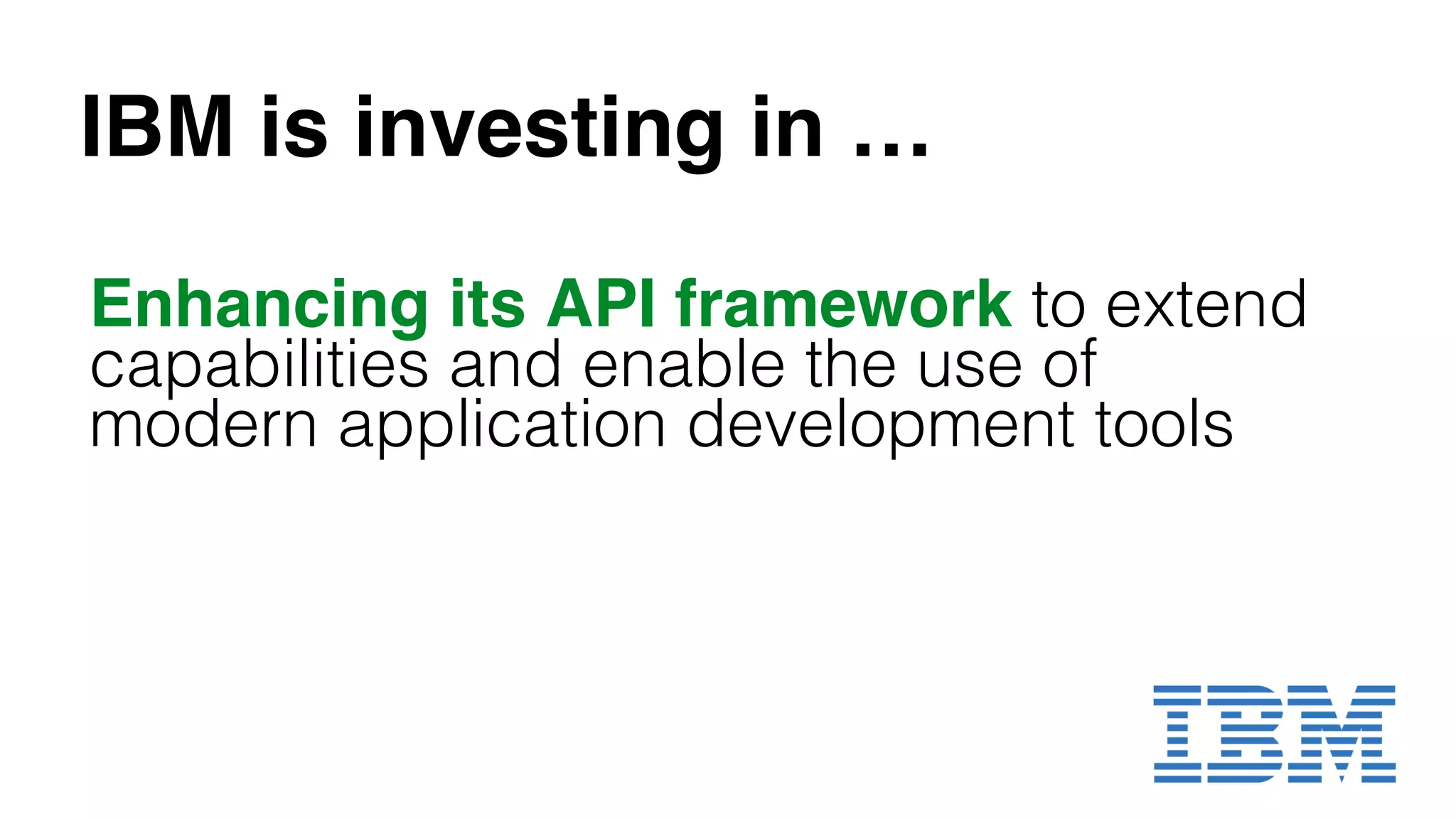 IBM is investing in …

Enhancing its API framework to extend capabilities and enable the use of modern application development tools

IBM